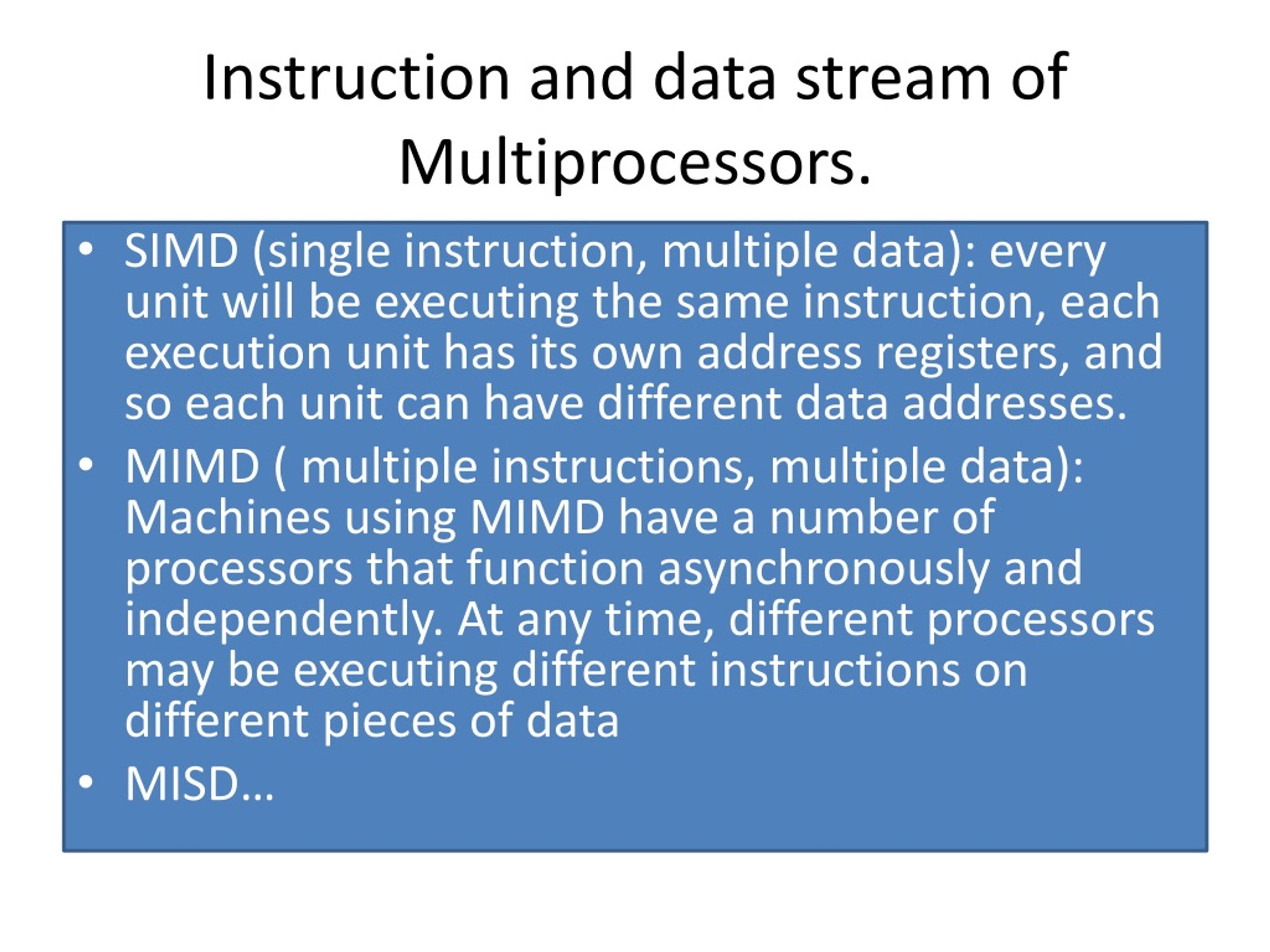 Instruction and data stream of Multiprocessors.

• SIMD (single instruction, multiple data): every unit will be executing the same instruction, each execution unit has its own address registers, and so each unit can have different data addresses.

• MIMD ( multiple instructions, multiple data): Machines using MIMD have a number of processors that function asynchronously and independently. At any time, different processors may be executing different instructions on different pieces of data

• MISD…